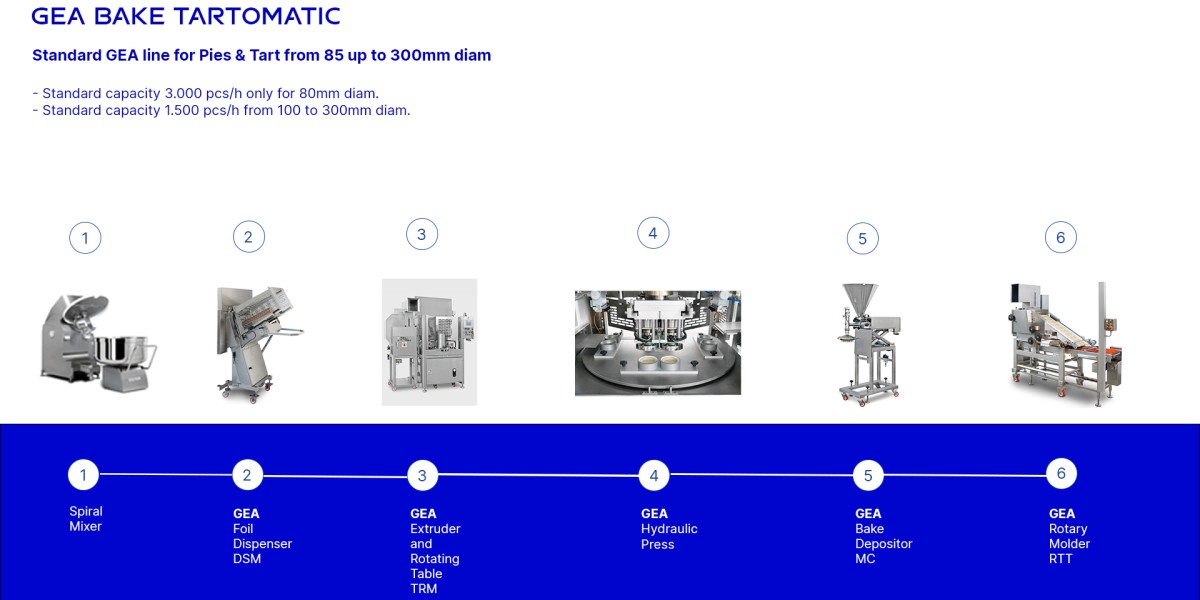 GEA BAKE TARTOMATIC

Standard GEA line for Pies & Tart from 85 up to 300mm diam

- Standard capacity 3.000 pcs/h only for 80mm diam.
- Standard capacity 1.500 pcs/h from 100 to 300mm diam.

1 2 3 4 5 6

1
Spiral Mixer

2
GEA
Foil Dispenser DSM

3
GEA
Extruder and Rotating Table TRM

4
GEA
Hydraulic Press

5
GEA
Bake Depositor MC

6
GEA
Rotary Molder RTT